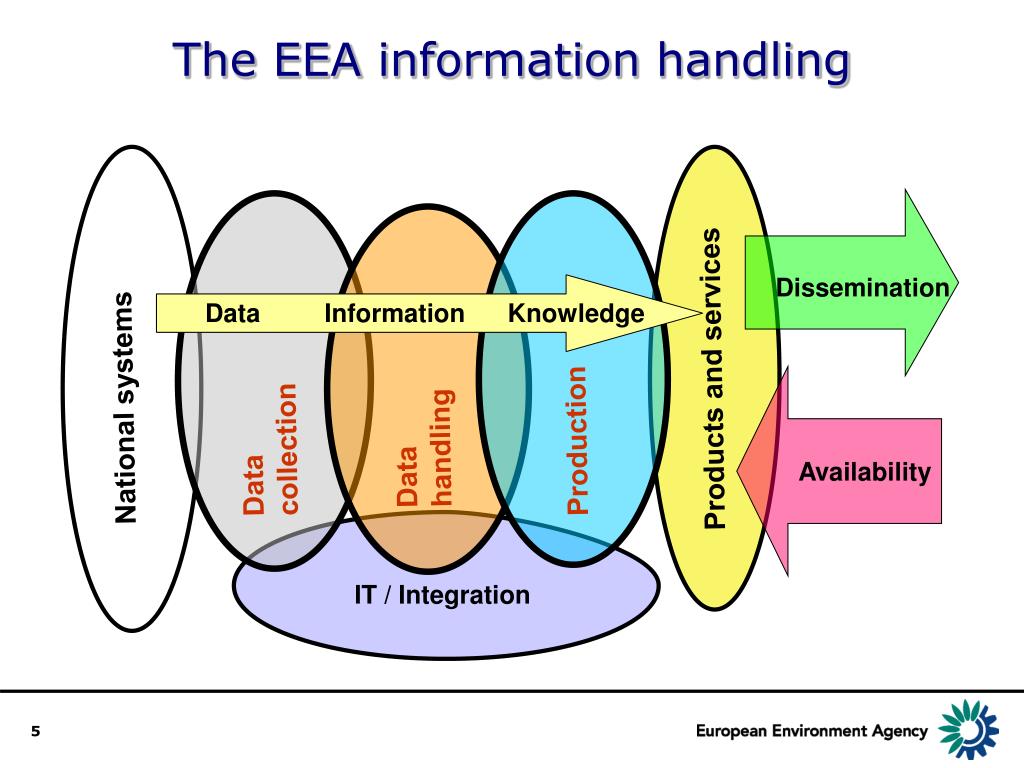 The EEA information handling

National systems

Data Information Knowledge

Data collection

Data handling

Production

Products and services

Dissemination

Availability

IT / Integration

5

European Environment Agency